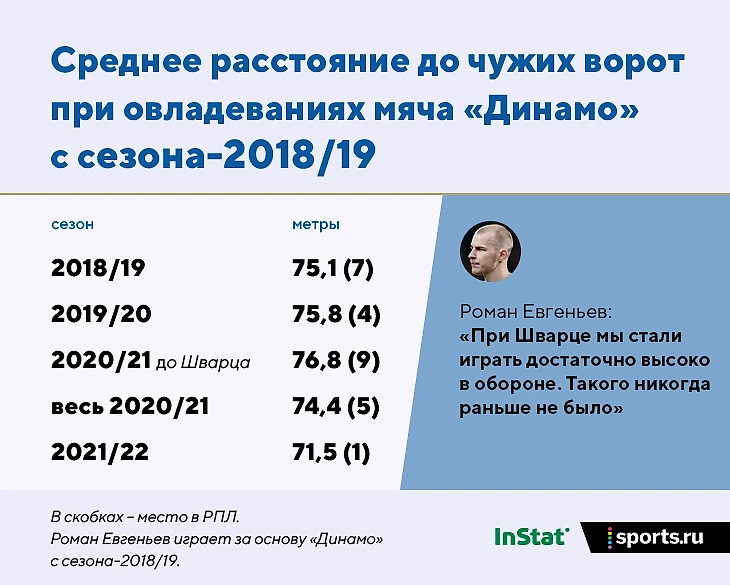 Среднее расстояние до чужих ворот при овладеваниях мяча «Динамо» с сезона-2018/19

| сезон | метры |
|---|---|
| 2018/19 | 75,1 (7) |
| 2019/20 | 75,8 (4) |
| 2020/21 до Шварца | 76,8 (9) |
| весь 2020/21 | 74,4 (5) |
| 2021/22 | 71,5 (1) |

Роман Евгеньев:
«При Шварце мы стали играть достаточно высоко в обороне. Такого никогда раньше не было»

В скобках – место в РПЛ.
Роман Евгеньев играет за основу «Динамо» с сезона-2018/19.

InStat

sports.ru